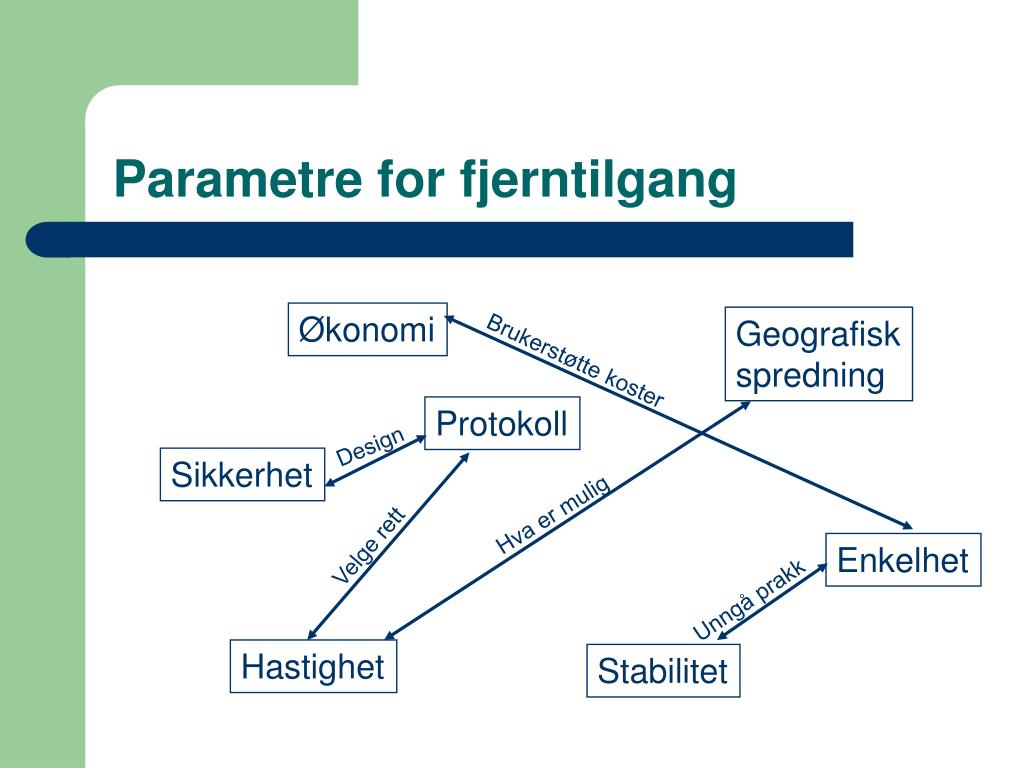 Parametre for fjerntilgang

Økonomi

Brukerstøtte koster

Geografisk spredning

Protokoll

Design

Sikkerhet

Velge rett

Hva er mulig

Enkelhet

Unngå prakk

Hastighet

Stabilitet